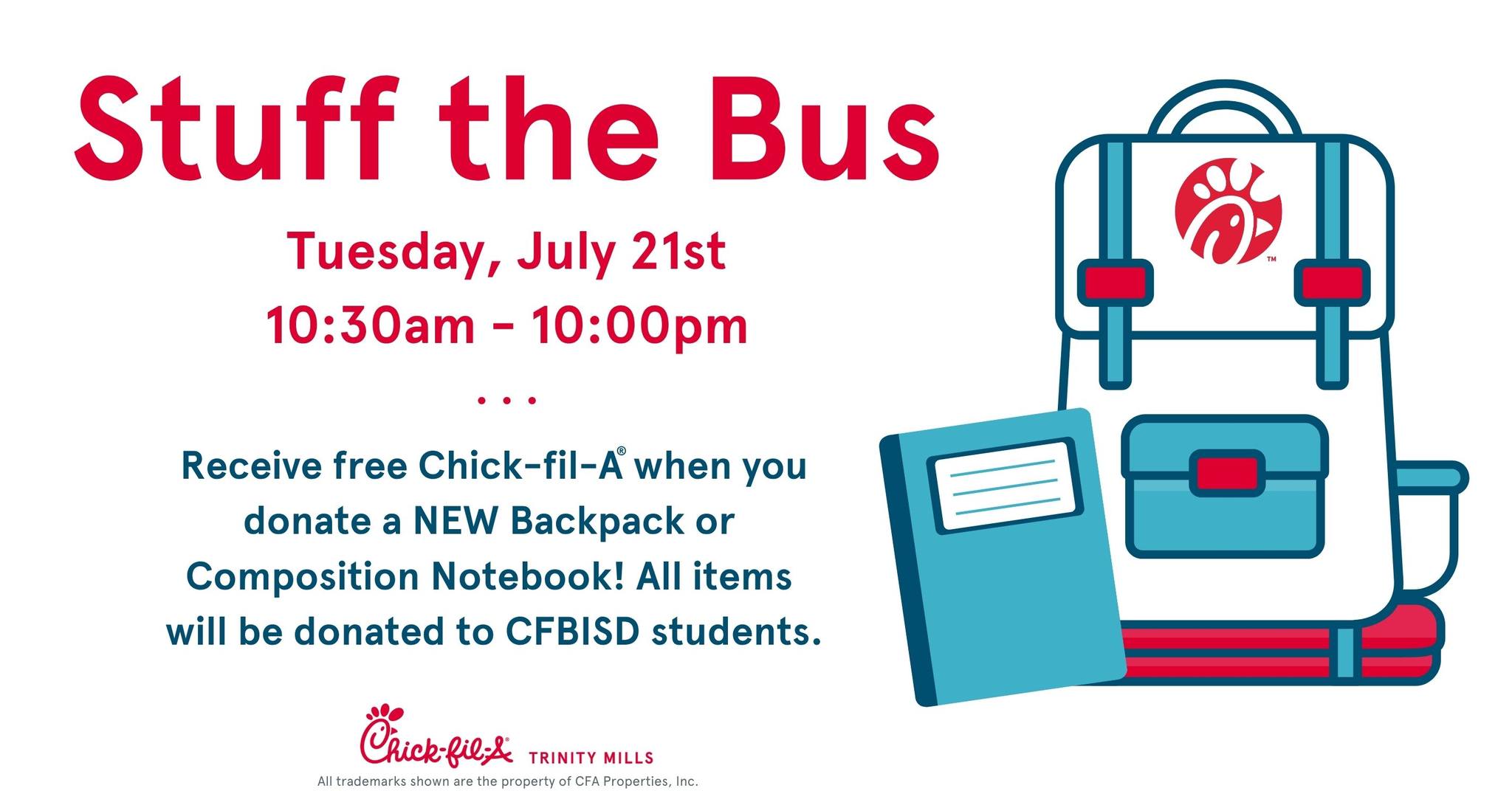 Stuff the Bus

Tuesday, July 21st
10:30am - 10:00pm

...

Receive free Chick-fil-A® when you donate a NEW Backpack or Composition Notebook! All items will be donated to CFBISD students.

Chick-fil-A® TRINITY MILLS
All trademarks shown are the property of CFA Properties, Inc.

™